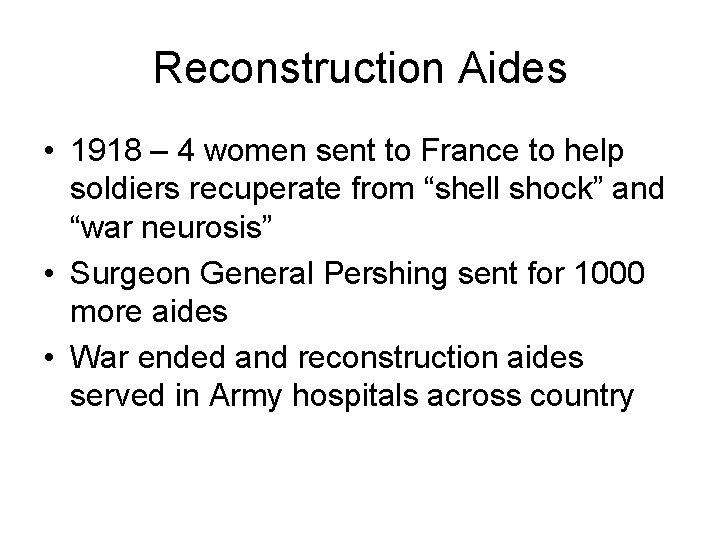 Reconstruction Aides

• 1918 – 4 women sent to France to help soldiers recuperate from “shell shock” and “war neurosis”
• Surgeon General Pershing sent for 1000 more aides
• War ended and reconstruction aides served in Army hospitals across country